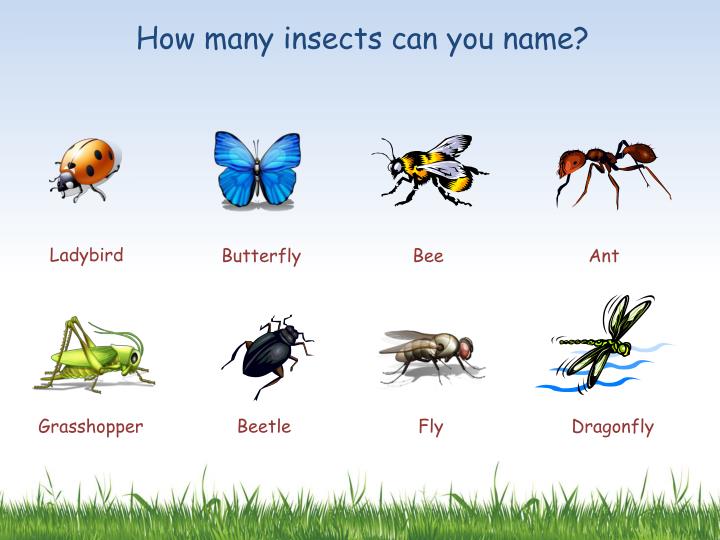 How many insects can you name?

Ladybird

Butterfly

Bee

Ant

Grasshopper

Beetle

Fly

Dragonfly